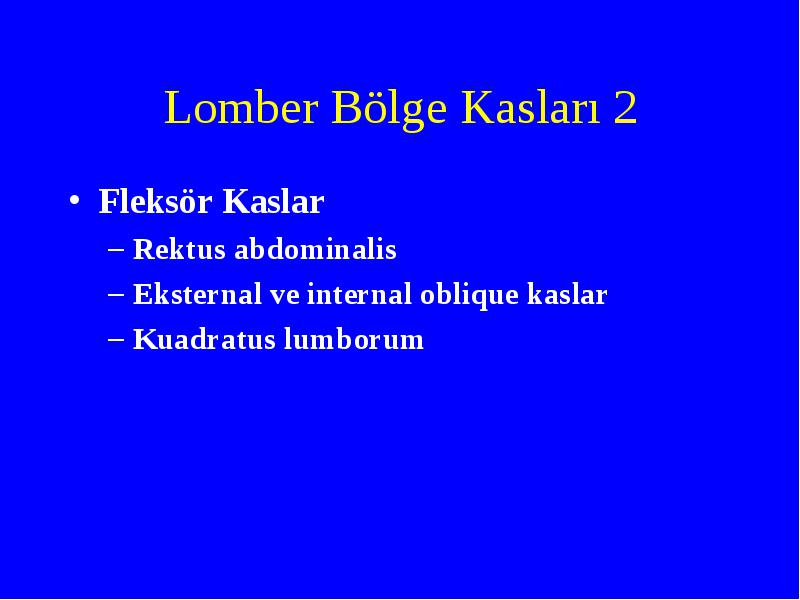 Lomber Bölge Kasları 2

• Fleksör Kaslar
– Rektus abdominalis
– Eksternal ve internal oblique kaslar
– Kuadratus lumborum